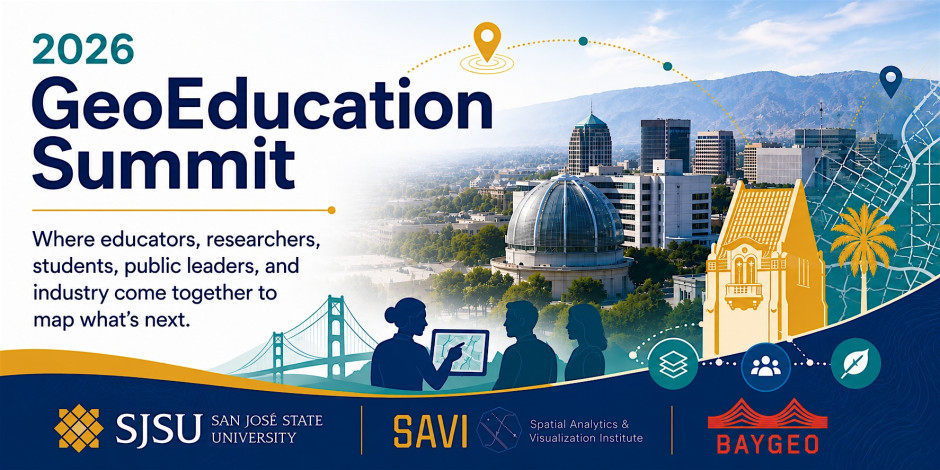 2026
GeoEducation Summit

Where educators, researchers, students, public leaders, and industry come together to map what's next.

SJSU SAN JOSÉ STATE UNIVERSITY

SAVI Spatial Analytics & Visualization Institute

BAYGEO